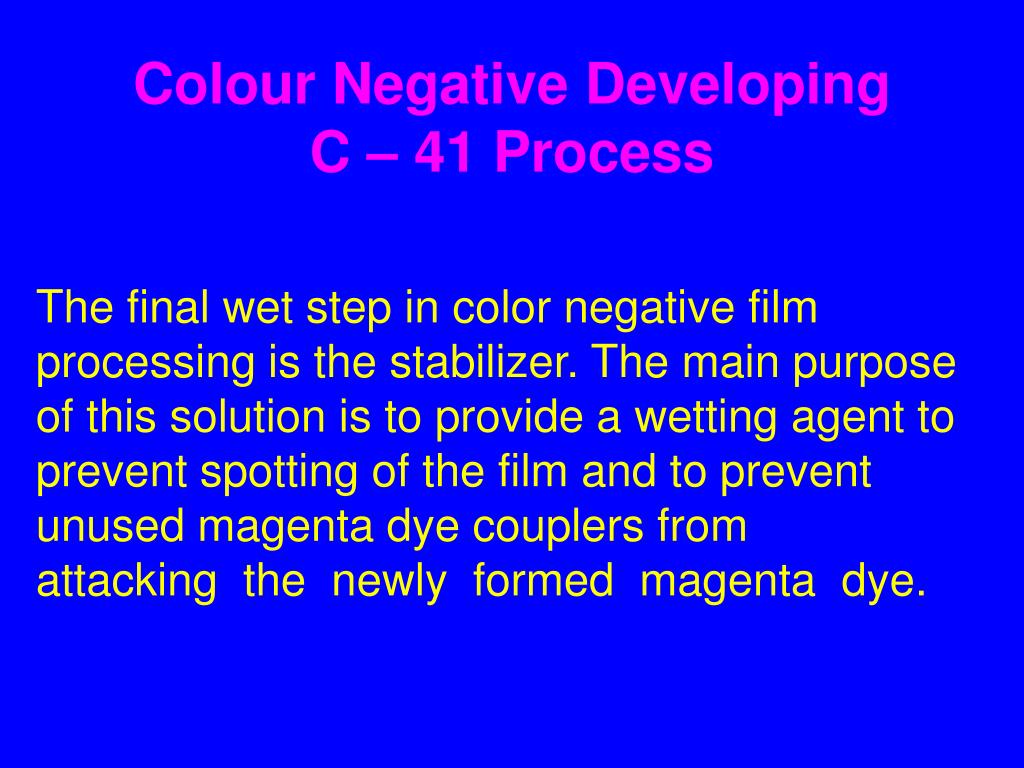 Colour Negative Developing
C – 41 Process

The final wet step in color negative film processing is the stabilizer. The main purpose of this solution is to provide a wetting agent to prevent spotting of the film and to prevent unused magenta dye couplers from attacking the newly formed magenta dye.